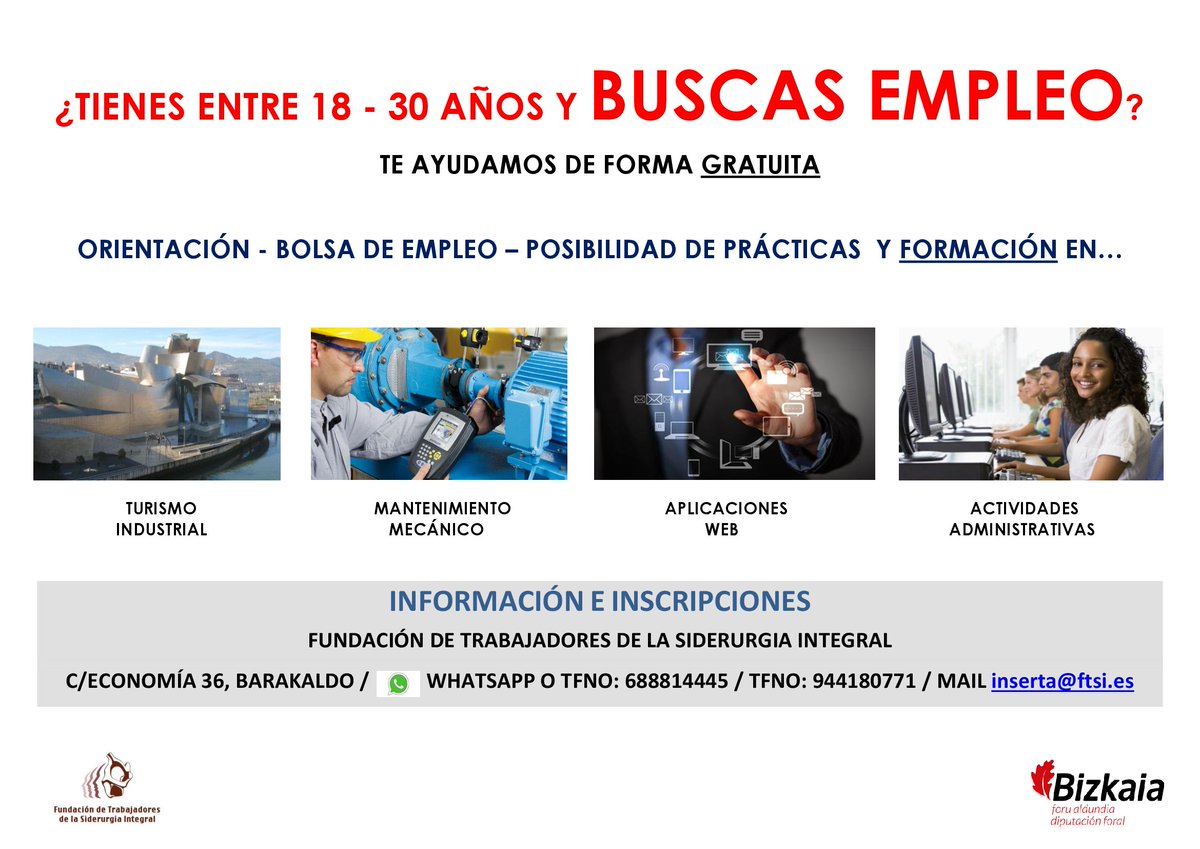 ¿TIENES ENTRE 18 - 30 AÑOS Y BUSCAS EMPLEO?

TE AYUDAMOS DE FORMA GRATUITA

ORIENTACIÓN - BOLSA DE EMPLEO – POSIBILIDAD DE PRÁCTICAS Y FORMACIÓN EN…

TURISMO INDUSTRIAL

MANTENIMIENTO MECÁNICO

APLICACIONES WEB

ACTIVIDADES ADMINISTRATIVAS

INFORMACIÓN E INSCRIPCIONES

FUNDACIÓN DE TRABAJADORES DE LA SIDERURGIA INTEGRAL

C/ECONOMÍA 36, BARAKALDO / WHATSAPP O TFNO: 688814445 / TFNO: 944180771 / MAIL inserta@ftsi.es

Fundación de Trabajadores de la Siderurgia Integral

Bizkaia
foru aldundia
diputación foral